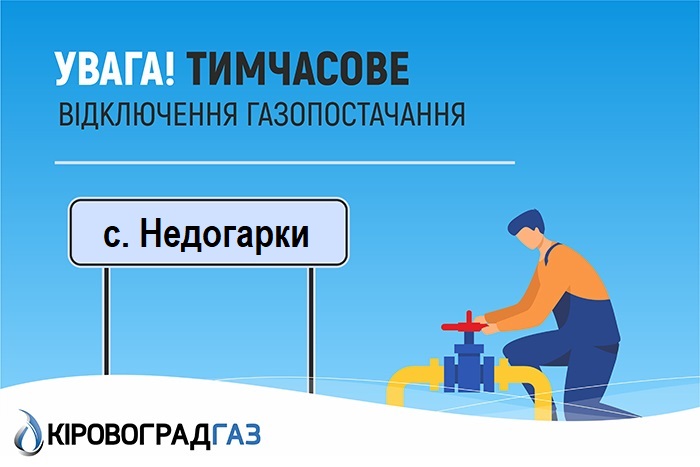 УВАГА! ТИМЧАСОВЕ
ВІДКЛЮЧЕННЯ ГАЗОПОСТАЧАННЯ

с. Недогарки

КІРОВОГРАДГАЗ